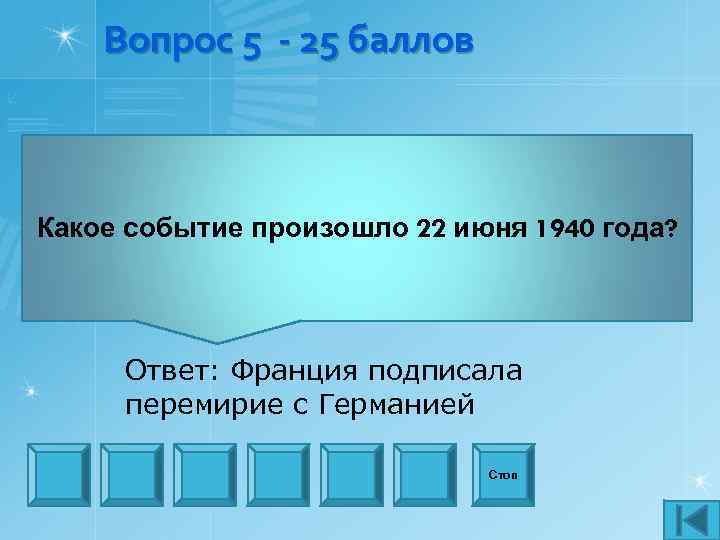 Вопрос 5 - 25 баллов

Какое событие произошло 22 июня 1940 года?

Ответ: Франция подписала перемирие с Германией

Стоп